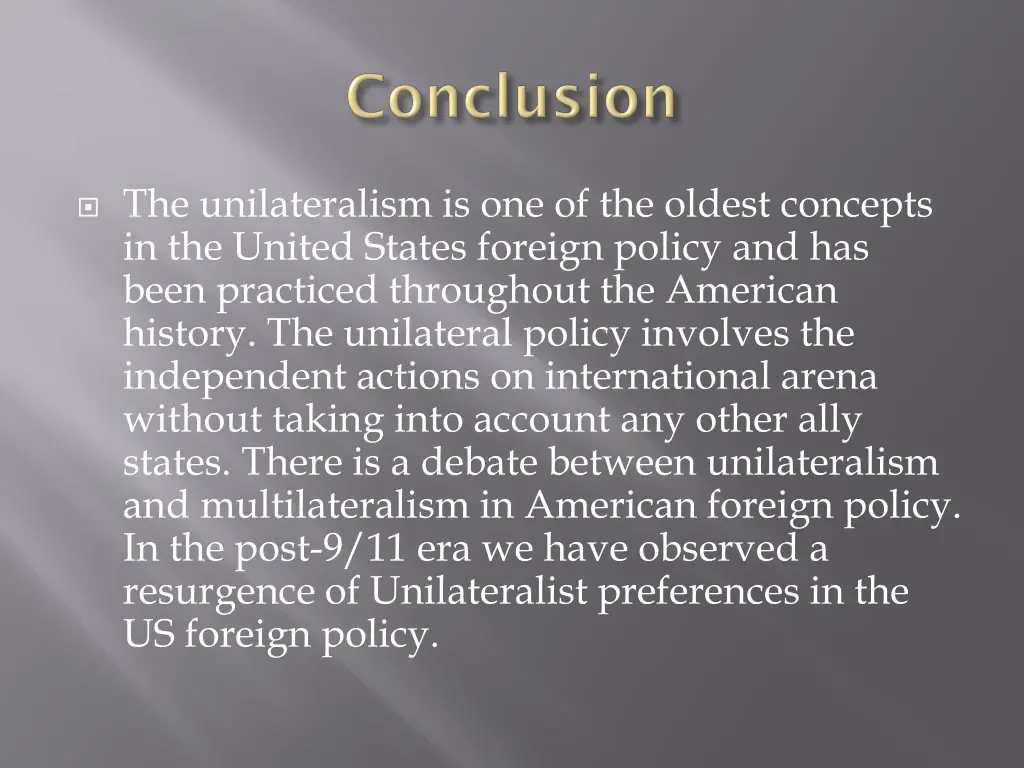 Conclusion

The unilateralism is one of the oldest concepts in the United States foreign policy and has been practiced throughout the American history. The unilateral policy involves the independent actions on international arena without taking into account any other ally states. There is a debate between unilateralism and multilateralism in American foreign policy. In the post-9/11 era we have observed a resurgence of Unilateralist preferences in the US foreign policy.